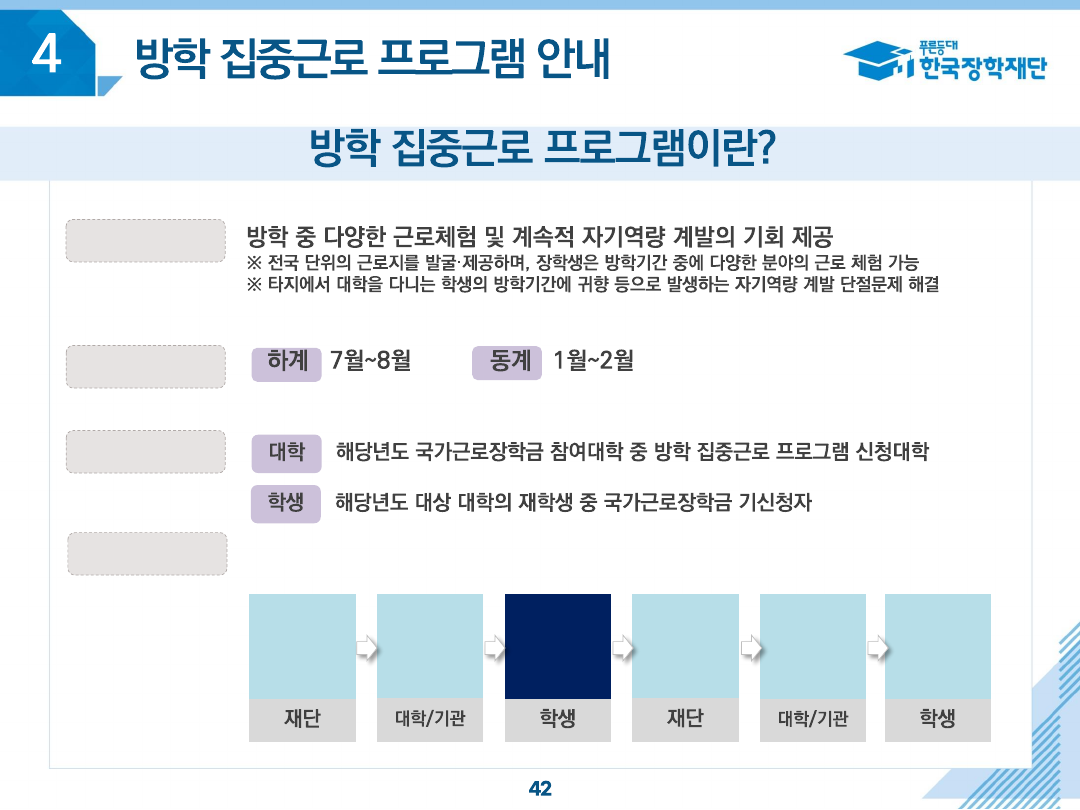 4 방학 집중근로 프로그램 안내

푸른등대 한국장학재단

방학 집중근로 프로그램이란?

방학 중 다양한 근로체험 및 계속적 자기역량 계발의 기회 제공
※ 전국 단위의 근로지를 발굴·제공하며, 장학생은 방학기간 중에 다양한 분야의 근로 체험 가능
※ 타지에서 대학을 다니는 학생의 방학기간에 귀향 등으로 발생하는 자기역량 계발 단절문제 해결

하계 7월~8월 동계 1월~2월

대학 해당년도 국가근로장학금 참여대학 중 방학 집중근로 프로그램 신청대학

학생 해당년도 대상 대학의 재학생 중 국가근로장학금 기신청자

재단 대학/기관 학생 재단 대학/기관 학생

42